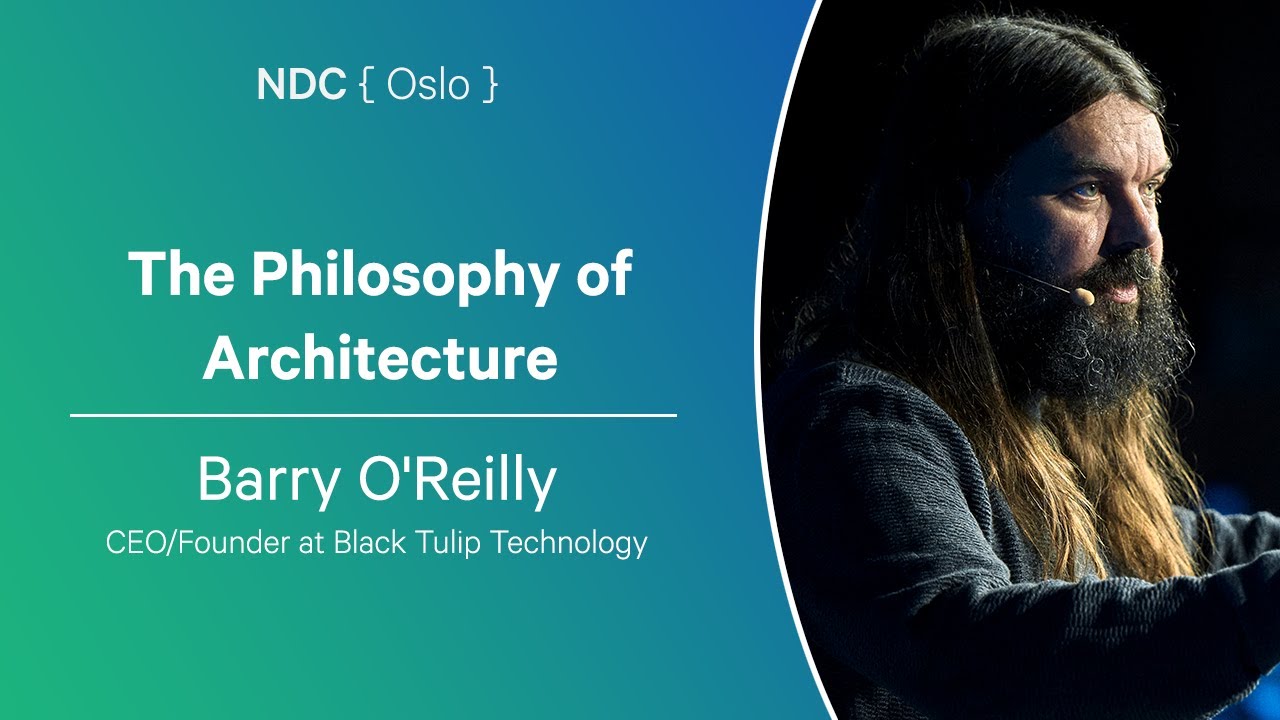 NDC { Oslo }

The Philosophy of Architecture

Barry O'Reilly

CEO/Founder at Black Tulip Technology